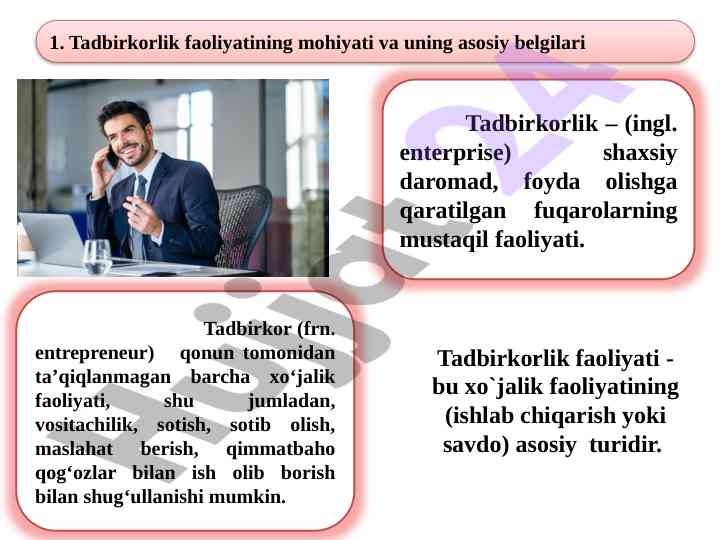 1. Tadbirkorlik faoliyatining mohiyati va uning asosiy belgilari

Tadbirkorlik – (ingl. enterprise) shaxsiy daromad, foyda olishga qaratilgan fuqarolarning mustaqil faoliyati.

Tadbirkor (frn. entrepreneur) qonun tomonidan ta’qiqlanmagan barcha xo‘jalik faoliyati, shu jumladan, vositachilik, sotish, sotib olish, maslahat berish, qimmatbaho qog‘ozlar bilan ish olib borish bilan shug‘ullanishi mumkin.

Tadbirkorlik faoliyati - bu xo`jalik faoliyatining (ishlab chiqarish yoki savdo) asosiy turidir.

Hujjat24